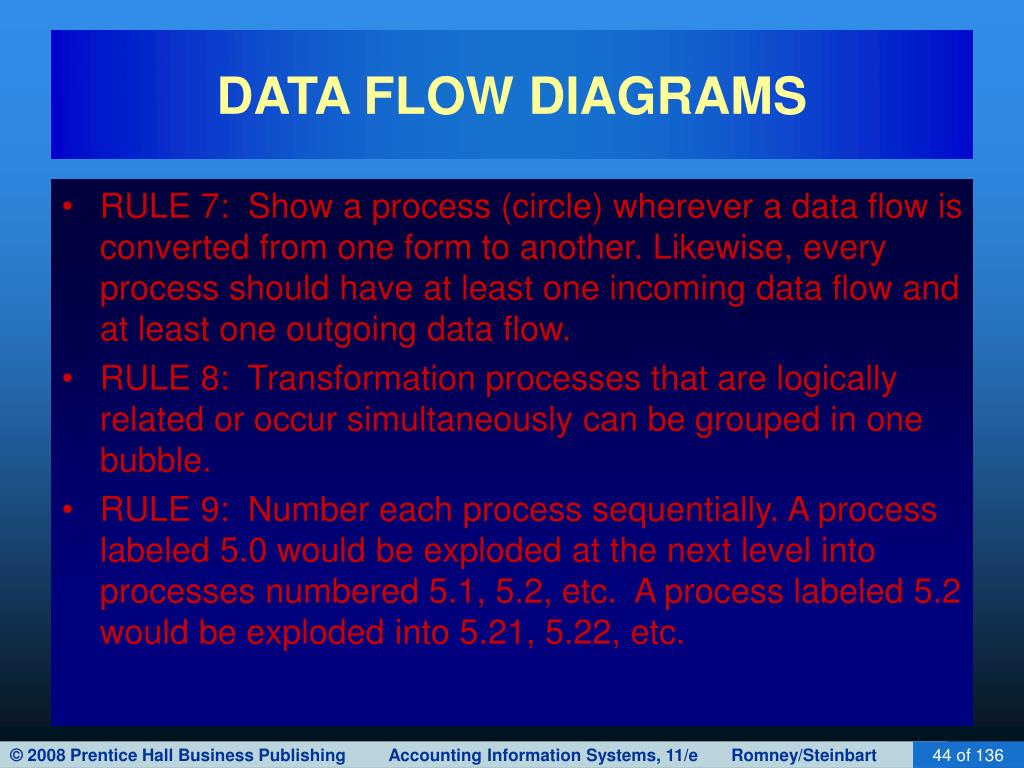 DATA FLOW DIAGRAMS

• RULE 7: Show a process (circle) wherever a data flow is converted from one form to another. Likewise, every process should have at least one incoming data flow and at least one outgoing data flow.

• RULE 8: Transformation processes that are logically related or occur simultaneously can be grouped in one bubble.

• RULE 9: Number each process sequentially. A process labeled 5.0 would be exploded at the next level into processes numbered 5.1, 5.2, etc. A process labeled 5.2 would be exploded into 5.21, 5.22, etc.

© 2008 Prentice Hall Business Publishing Accounting Information Systems, 11/e Romney/Steinbart 44 of 136